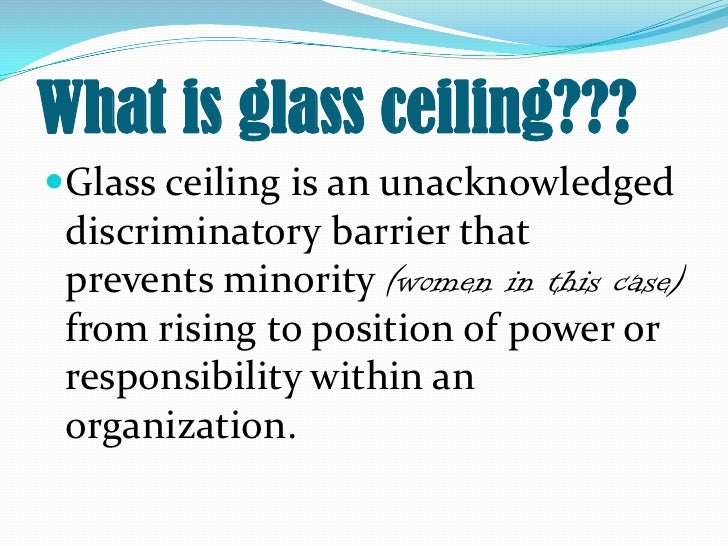 What is glass ceiling???

Glass ceiling is an unacknowledged discriminatory barrier that prevents minority (women in this case) from rising to position of power or responsibility within an organization.